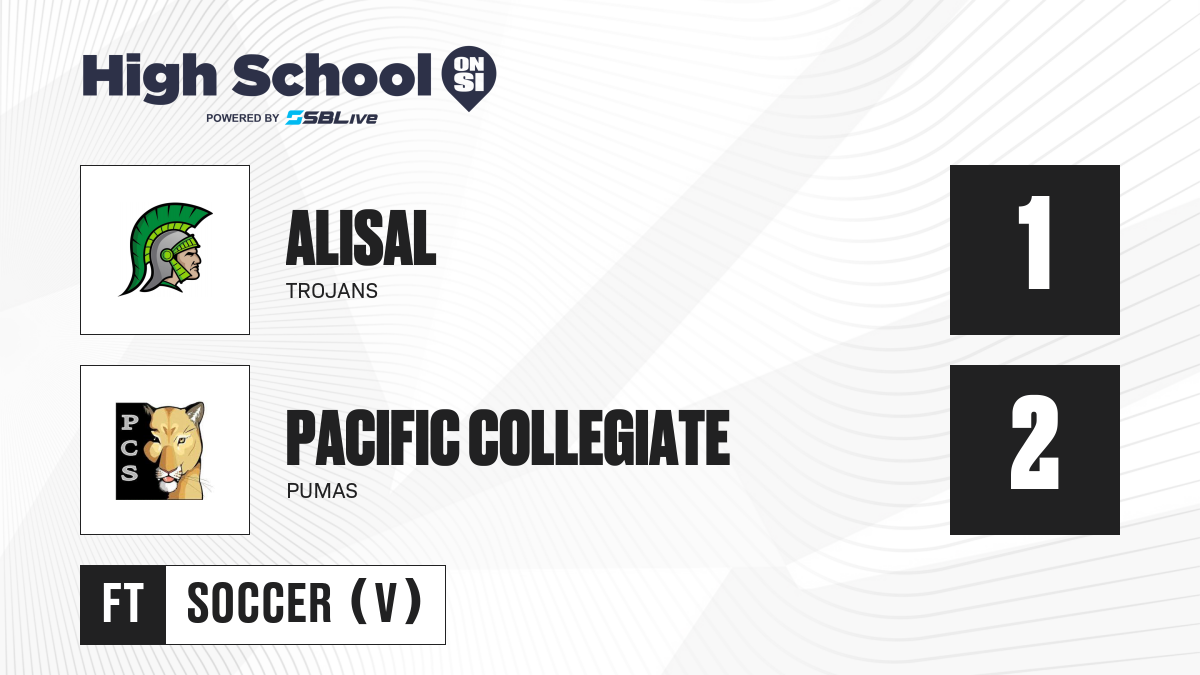 High School ON SI
POWERED BY SBLive

ALISAL
TROJANS

1

PCS

PACIFIC COLLEGIATE
PUMAS

2

FT SOCCER (V)